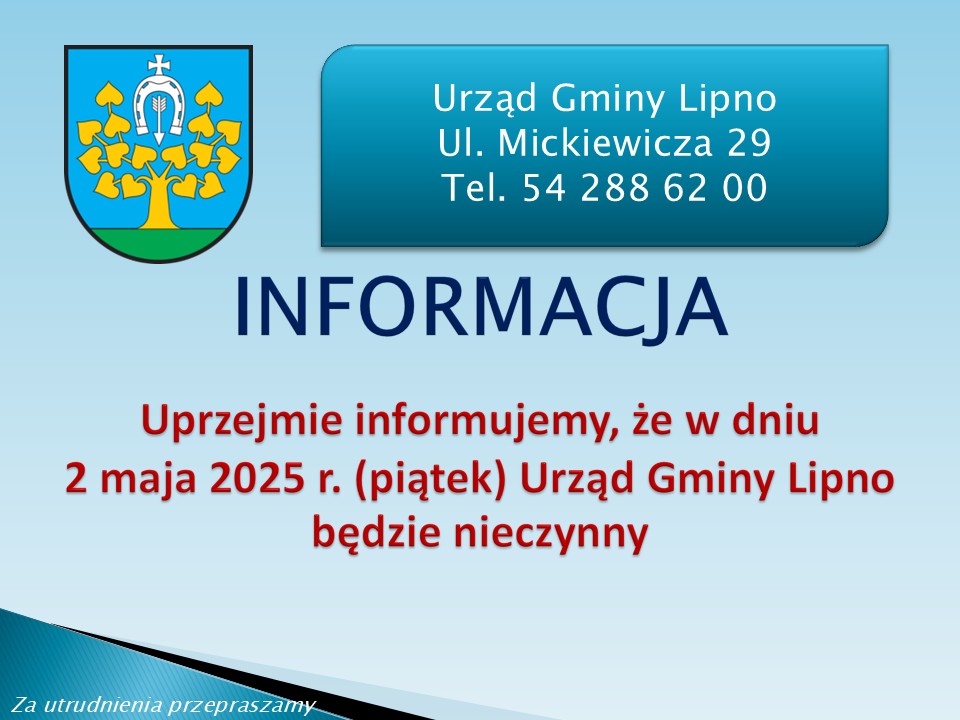 Urząd Gminy Lipno
Ul. Mickiewicza 29
Tel. 54 288 62 00

INFORMACJA

Uprzejmie informujemy, że w dniu 2 maja 2025 r. (piątek) Urząd Gminy Lipno będzie nieczynny

Za utrudnienia przepraszamy